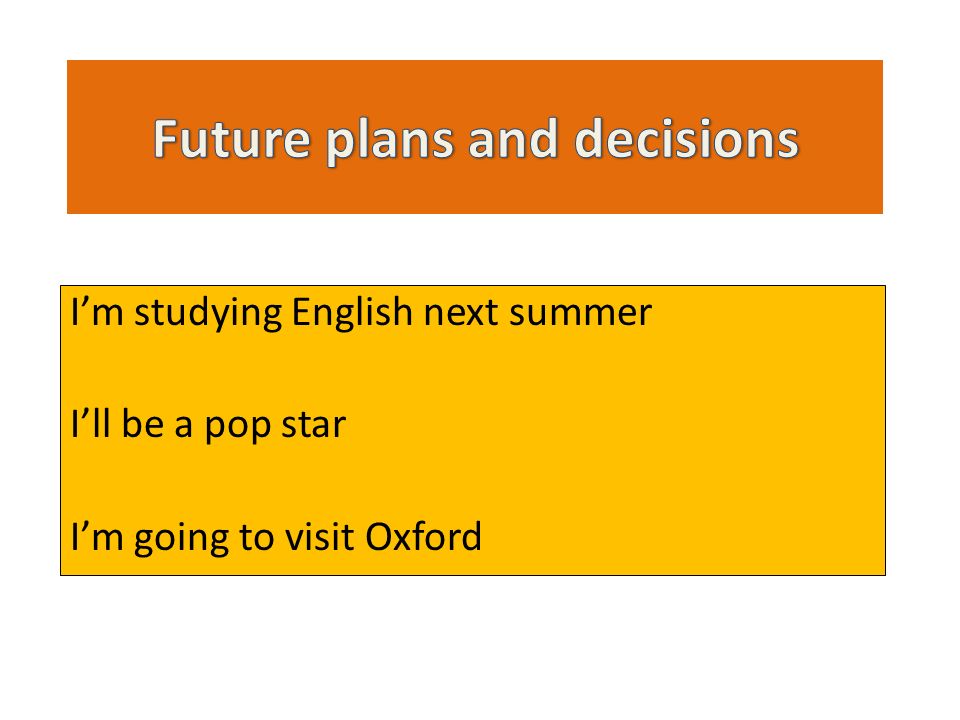 Future plans and decisions

I’m studying English next summer

I’ll be a pop star

I’m going to visit Oxford